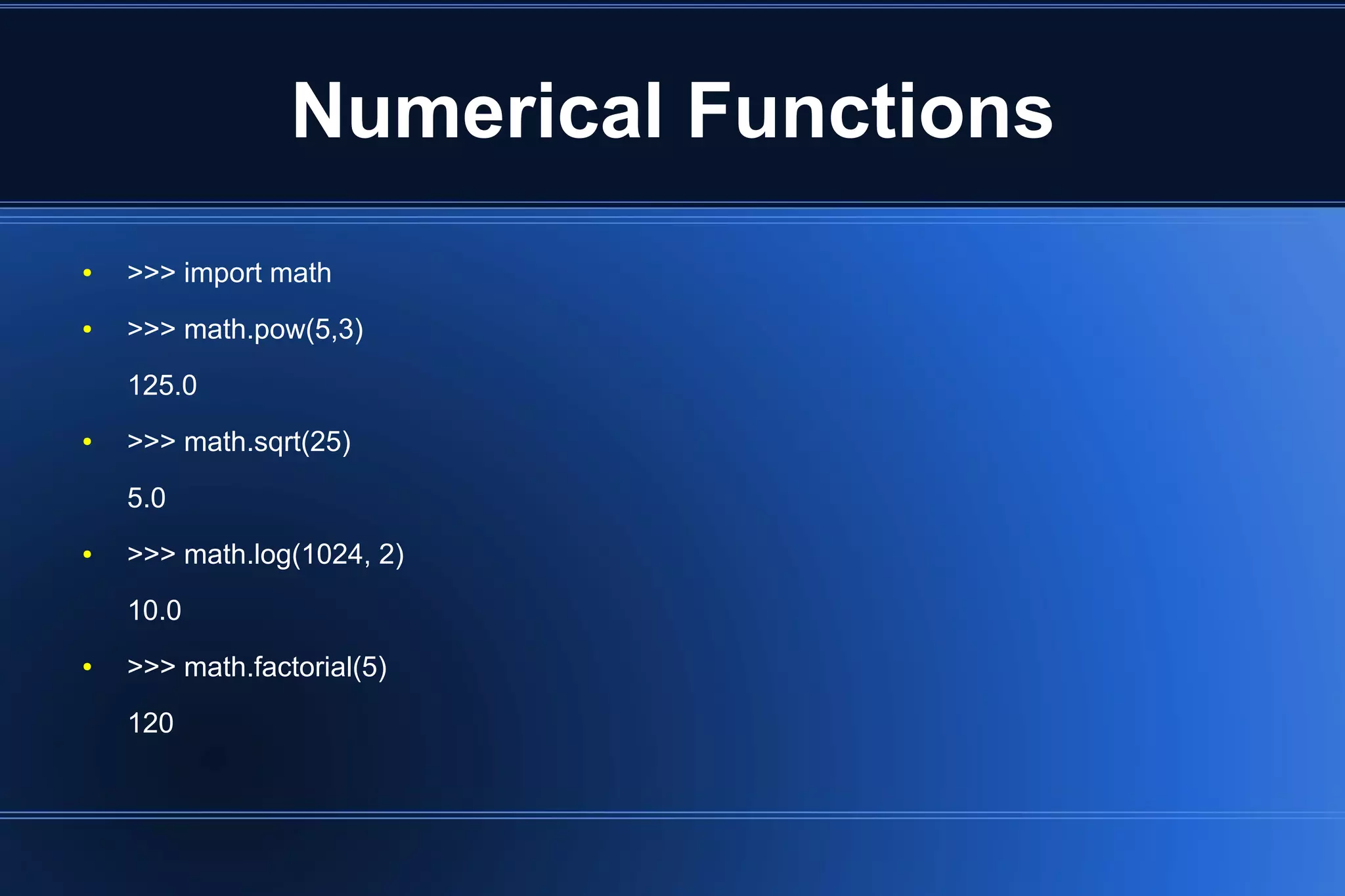 Numerical Functions

- >>> import math
- >>> math.pow(5,3)

125.0

- >>> math.sqrt(25)

5.0

- >>> math.log(1024, 2)

10.0

- >>> math.factorial(5)

120